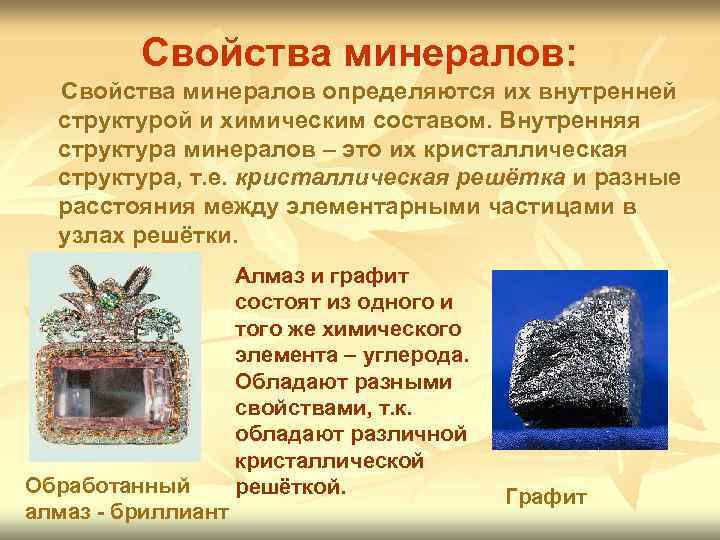 Свойства минералов:

Свойства минералов определяются их внутренней структурой и химическим составом. Внутренняя структура минералов – это их кристаллическая структура, т.е. кристаллическая решётка и разные расстояния между элементарными частицами в узлах решётки.

Алмаз и графит состоят из одного и того же химического элемента – углерода. Обладают разными свойствами, т.к. обладают различной кристаллической решёткой.

Обработанный алмаз - бриллиант

Графит